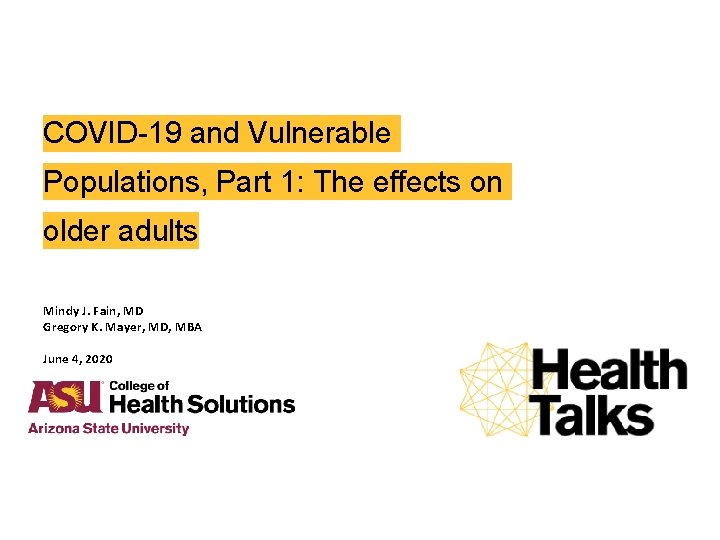 COVID-19 and Vulnerable Populations, Part 1: The effects on older adults

Mindy J. Fain, MD
Gregory K. Mayer, MD, MBA

June 4, 2020

ASU College of Health Solutions
Arizona State University

Health Talks